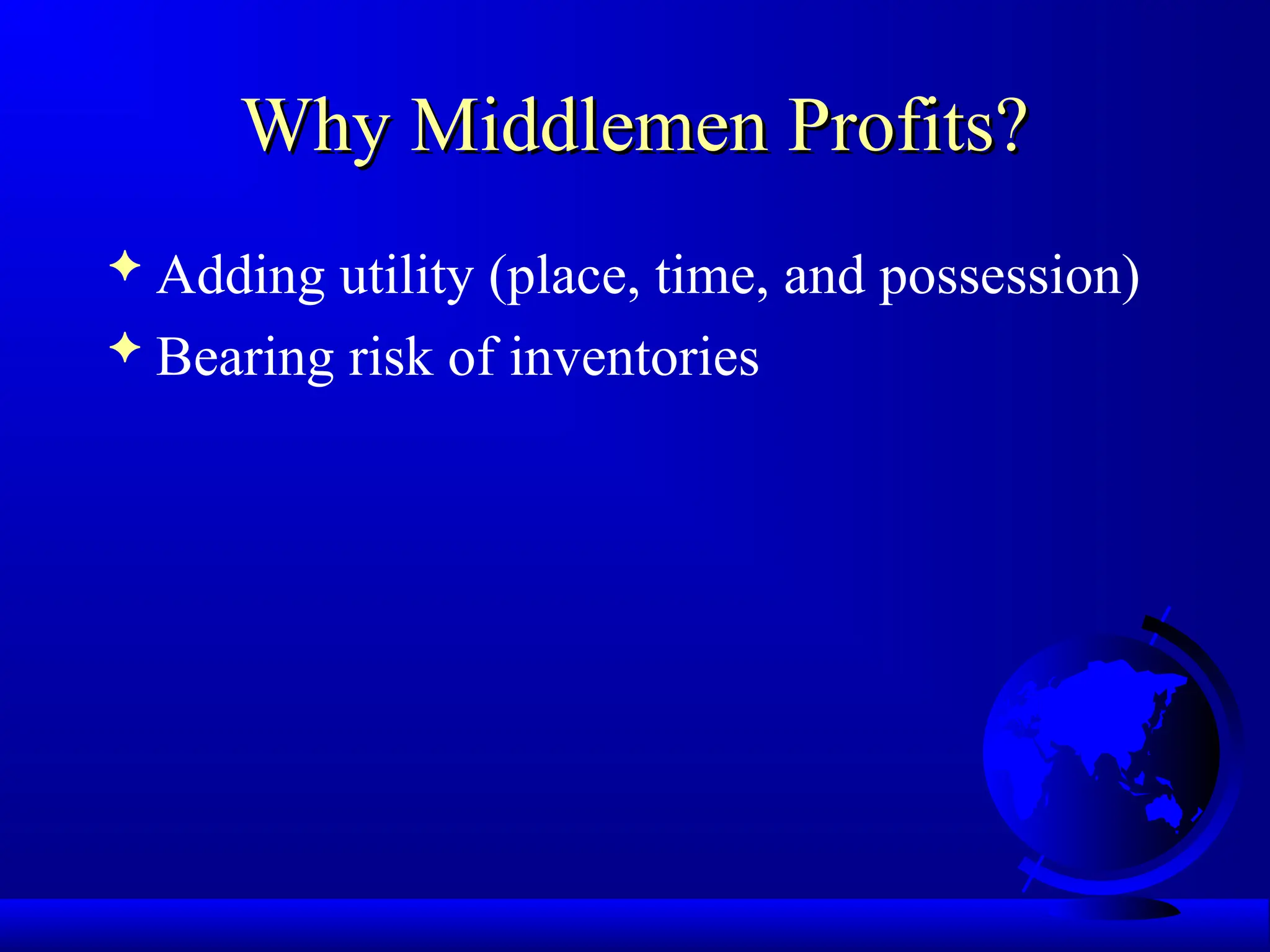 Why Middlemen Profits?

✦ Adding utility (place, time, and possession)
✦ Bearing risk of inventories